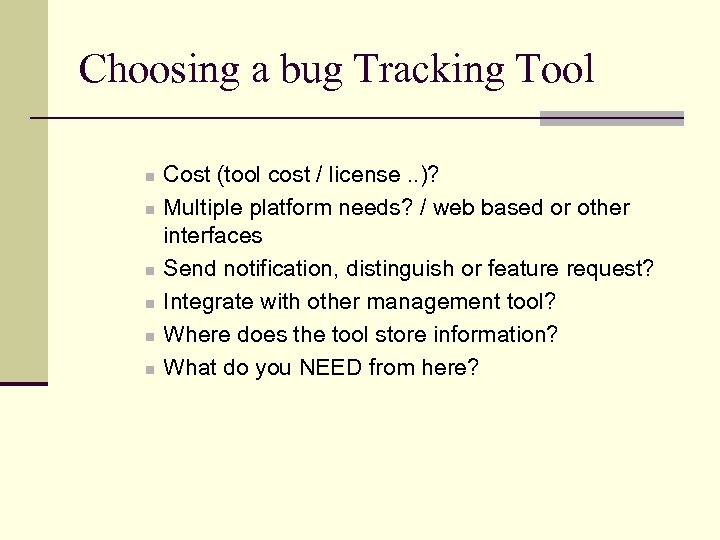 Choosing a bug Tracking Tool

- Cost (tool cost / license ..)?
- Multiple platform needs? / web based or other interfaces
- Send notification, distinguish or feature request?
- Integrate with other management tool?
- Where does the tool store information?
- What do you NEED from here?